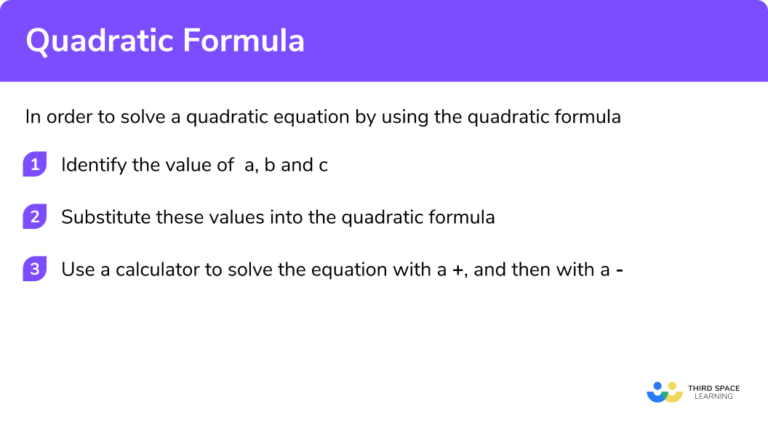 Quadratic Formula

In order to solve a quadratic equation by using the quadratic formula

1 Identify the value of a, b and c

2 Substitute these values into the quadratic formula

3 Use a calculator to solve the equation with a +, and then with a -

THIRD SPACE LEARNING